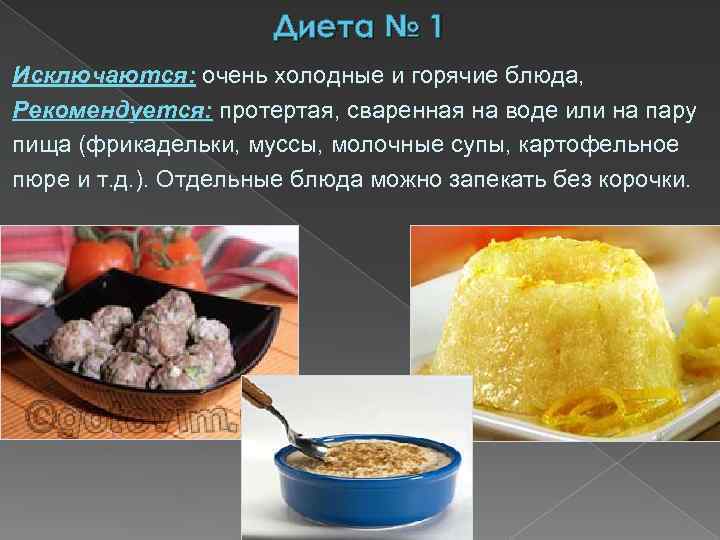 Диета № 1

Исключаются: очень холодные и горячие блюда,

Рекомендуется: протертая, сваренная на воде или на пару пища (фрикадельки, муссы, молочные супы, картофельное пюре и т.д.). Отдельные блюда можно запекать без корочки.

©gotovim.